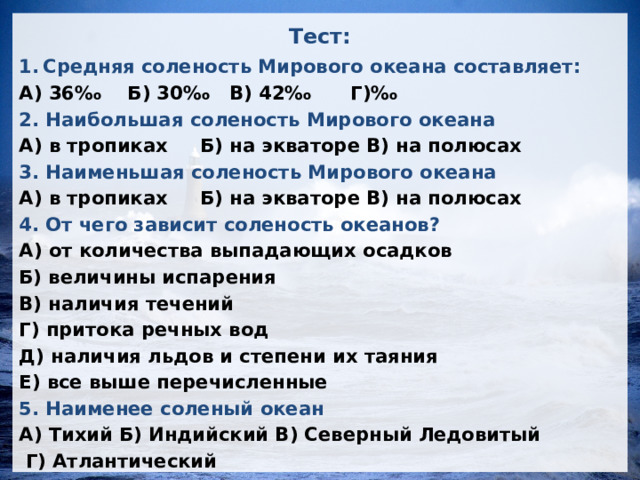 Тест:

1. Средняя соленость Мирового океана составляет:

А) 36‰ Б) 30‰ В) 42‰ Г)‰

2. Наибольшая соленость Мирового океана

А) в тропиках Б) на экваторе В) на полюсах

3. Наименьшая соленость Мирового океана

А) в тропиках Б) на экваторе В) на полюсах

4. От чего зависит соленость океанов?

А) от количества выпадающих осадков

Б) величины испарения

В) наличия течений

Г) притока речных вод

Д) наличия льдов и степени их таяния

Е) все выше перечисленные

5. Наименее соленый океан

А) Тихий Б) Индийский В) Северный Ледовитый

Г) Атлантический